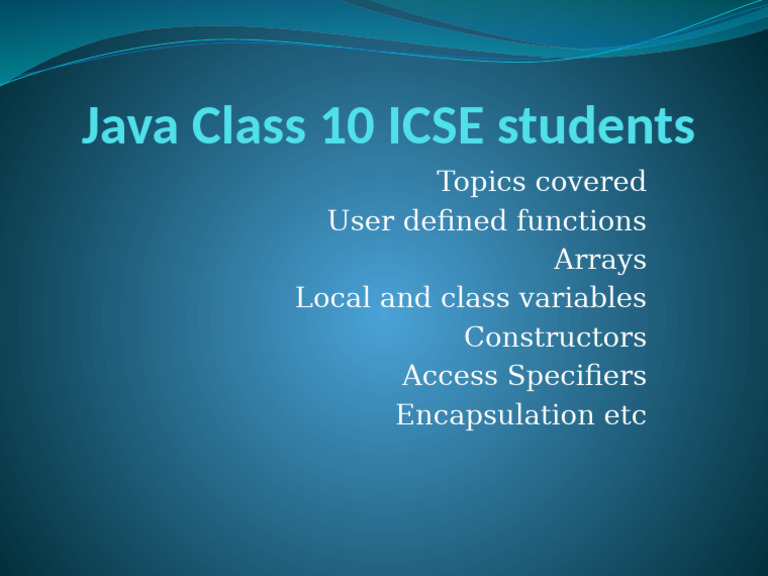 Java Class 10 ICSE students

Topics covered
User defined functions
Arrays
Local and class variables
Constructors
Access Specifiers
Encapsulation etc